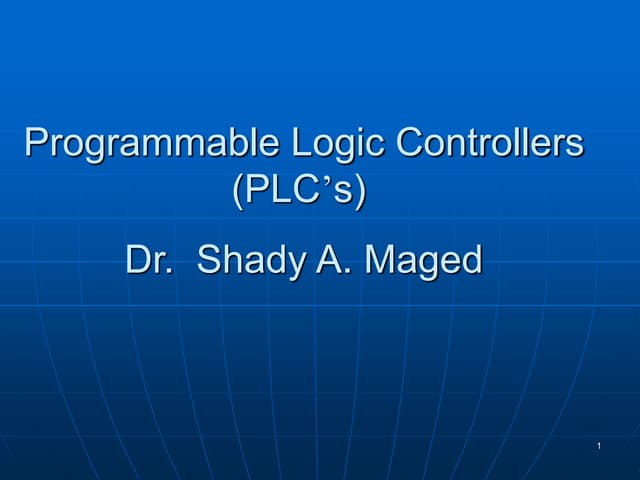 Programmable Logic Controllers
(PLC’s)

Dr. Shady A. Maged

1